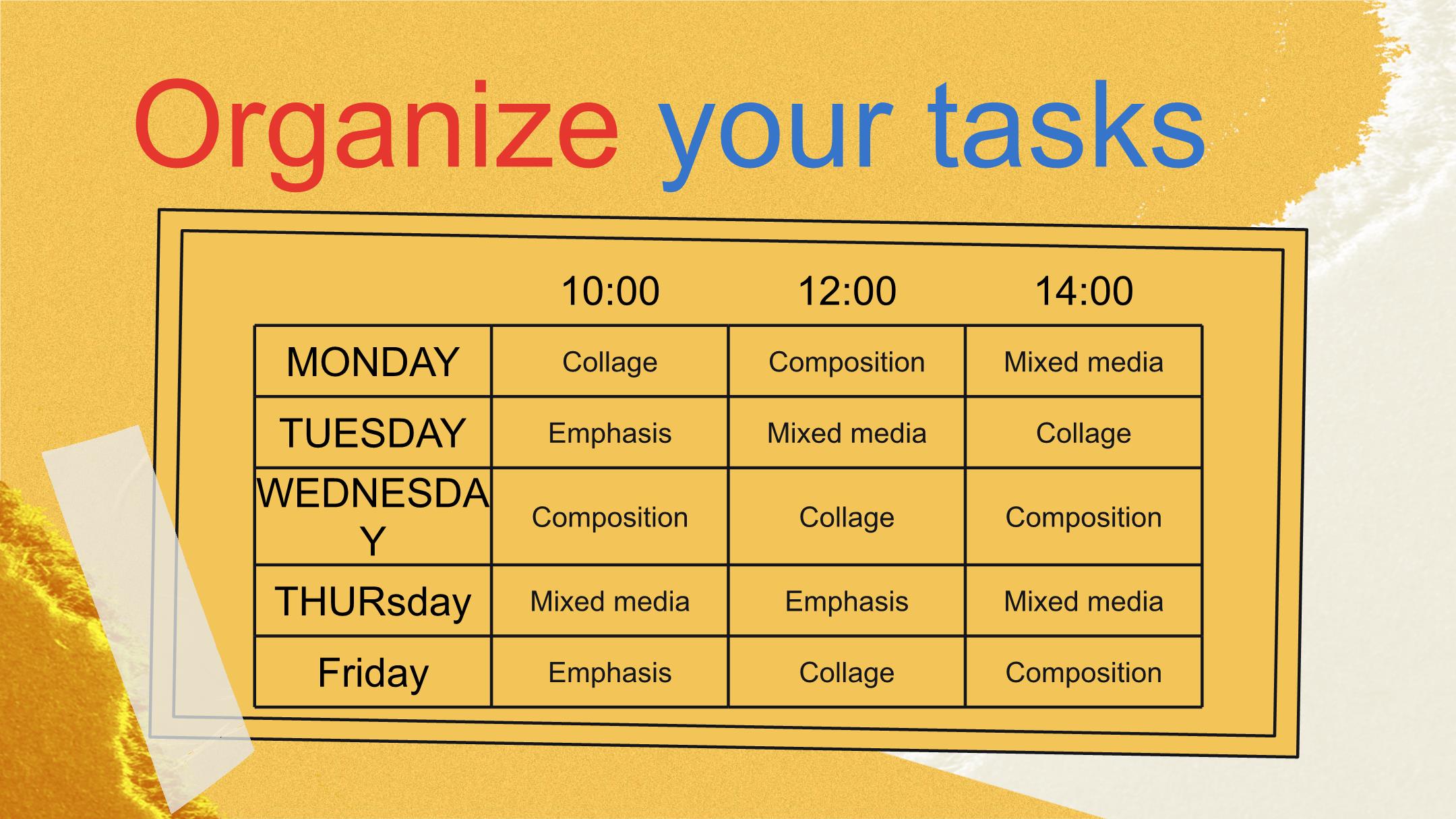 Organize your tasks

| | 10:00 | 12:00 | 14:00 |
|---|---|---|---|
| MONDAY | Collage | Composition | Mixed media |
| TUESDAY | Emphasis | Mixed media | Collage |
| WEDNESDAY | Composition | Collage | Composition |
| THURsday | Mixed media | Emphasis | Mixed media |
| Friday | Emphasis | Collage | Composition |